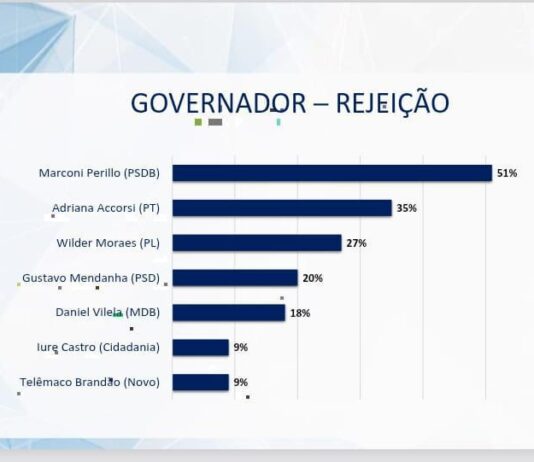 GOVERNADOR – REJEIÇÃO

Marconi Perillo (PSDB) 51%
Adriana Accorsi (PT) 35%
Wilder Moraes (PL) 27%
Gustavo Mendanha (PSD) 20%
Daniel Vilela (MDB) 18%
Iure Castro (Cidadania) 9%
Telêmaco Brandão (Novo) 9%